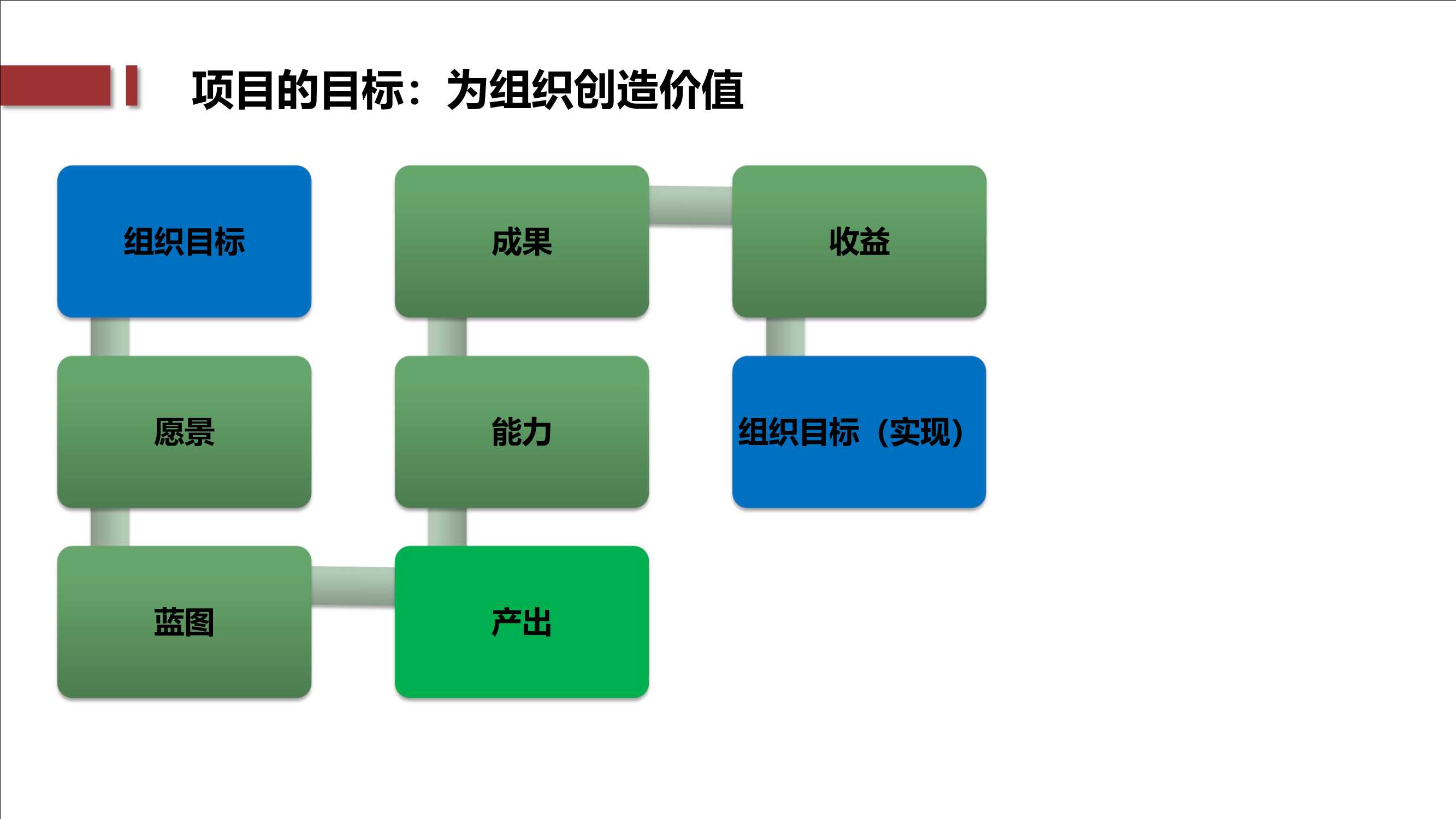 项目的目标：为组织创造价值

组织目标

愿景

蓝图

产出

能力

成果

收益

组织目标（实现）